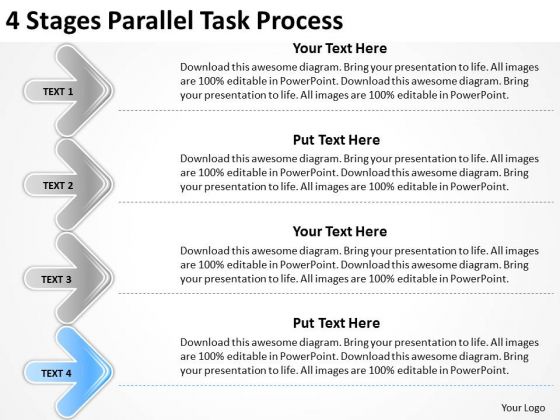 4 Stages Parallel Task Process

TEXT 1

Your Text Here

Download this awesome diagram. Bring your presentation to life. All images are 100% editable in PowerPoint. Download this awesome diagram. Bring your presentation to life. All images are 100% editable in PowerPoint.

TEXT 2

Put Text Here

Download this awesome diagram. Bring your presentation to life. All images are 100% editable in PowerPoint. Download this awesome diagram. Bring your presentation to life. All images are 100% editable in PowerPoint.

TEXT 3

Your Text Here

Download this awesome diagram. Bring your presentation to life. All images are 100% editable in PowerPoint. Download this awesome diagram. Bring your presentation to life. All images are 100% editable in PowerPoint.

TEXT 4

Put Text Here

Download this awesome diagram. Bring your presentation to life. All images are 100% editable in PowerPoint. Download this awesome diagram. Bring your presentation to life. All images are 100% editable in PowerPoint.

Your Logo